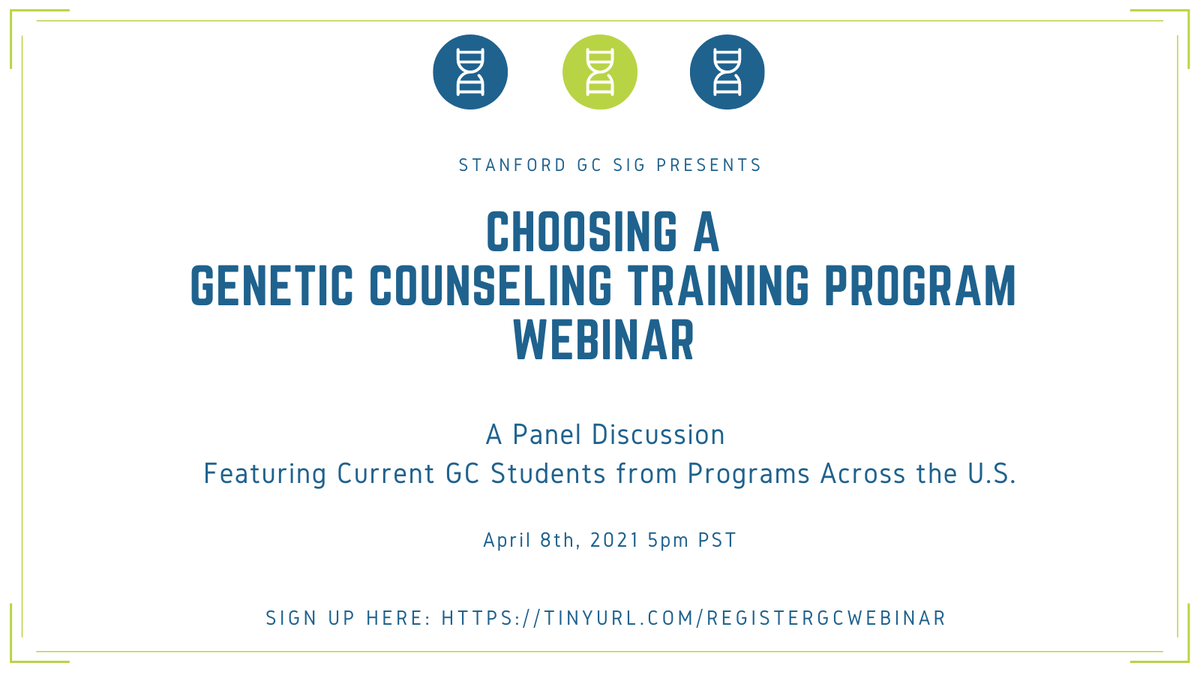 STANFORD GC SIG PRESENTS

CHOOSING A
GENETIC COUNSELING TRAINING PROGRAM
WEBINAR

A Panel Discussion
Featuring Current GC Students from Programs Across the U.S.

April 8th, 2021 5pm PST

SIGN UP HERE: HTTPS://TINYURL.COM/REGISTERGCWEBINAR